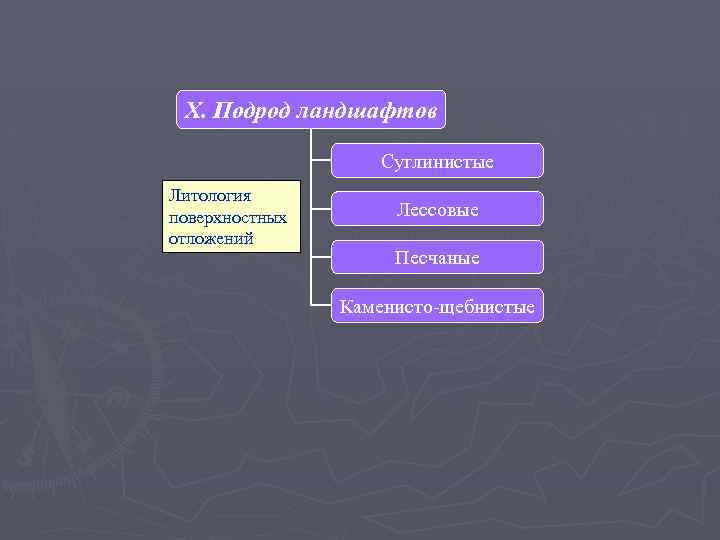 X. Подрод ландшафтов

Литология поверхностных отложений

Суглинистые

Лессовые

Песчаные

Каменисто-щебнистые